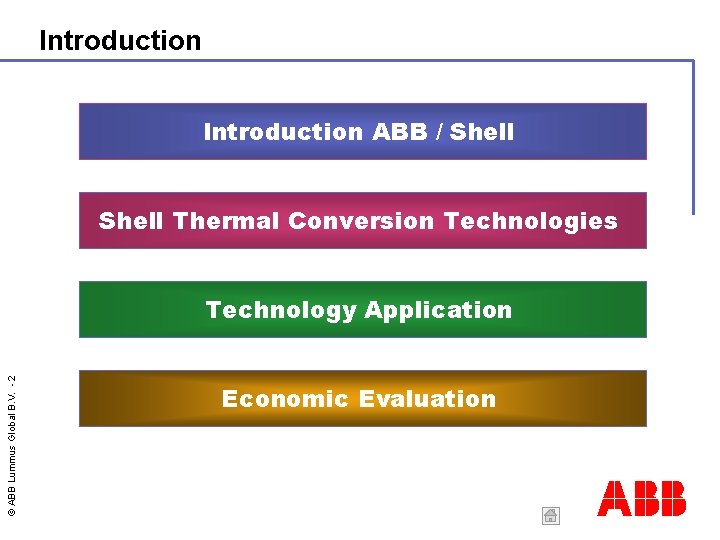 Introduction

Introduction ABB / Shell

Shell Thermal Conversion Technologies

Technology Application

Economic Evaluation

© ABB Lummus Global B.V. - 2

ABB